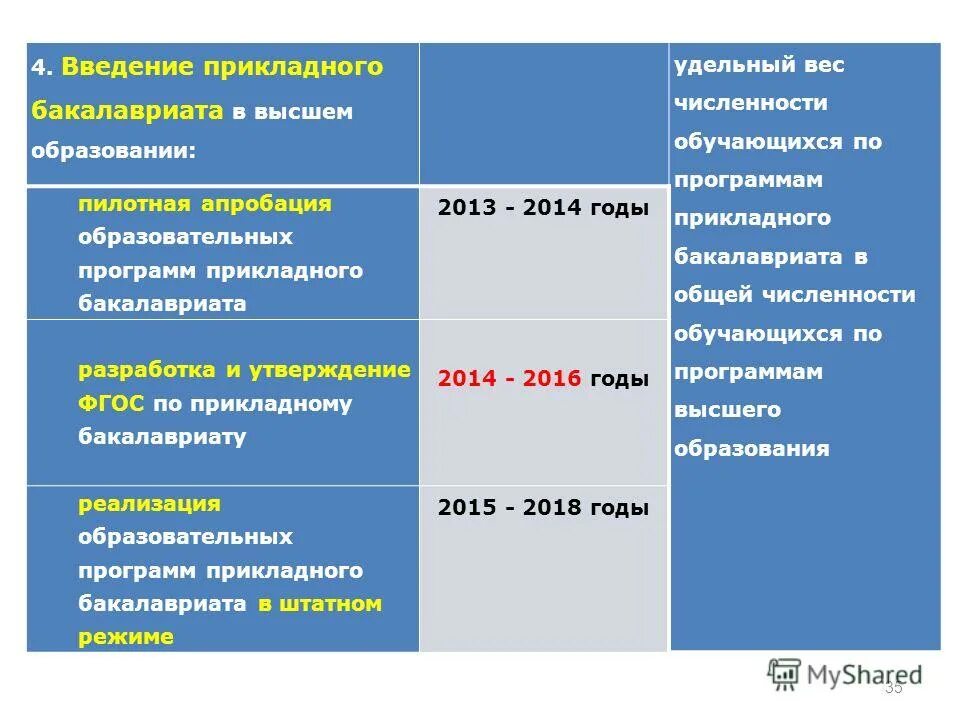 | 4. Введение прикладного бакалавриата в высшем образовании: | | удельный вес численности обучающихся по программам прикладного бакалавриата в общей численности обучающихся по программам высшего образования |
|---|---|---|
| пилотная апробация образовательных программ прикладного бакалавриата | 2013 - 2014 годы | |
| разработка и утверждение ФГОС по прикладному бакалавриату | 2014 - 2016 годы | |
| реализация образовательных программ прикладного бакалавриата в штатном режиме | 2015 - 2018 годы | |

MyShared

35